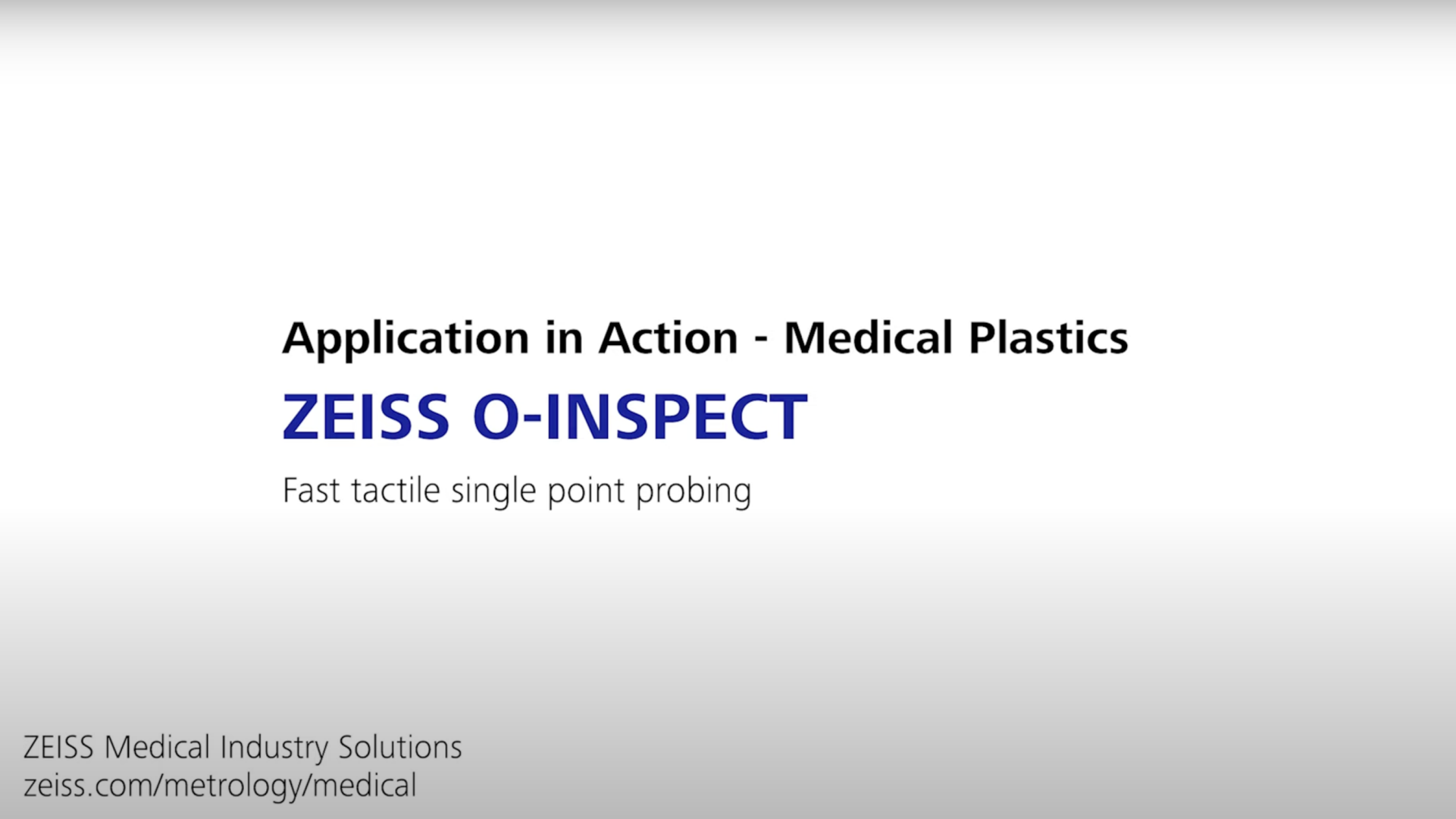 Application in Action - Medical Plastics

ZEISS O-INSPECT

Fast tactile single point probing

ZEISS Medical Industry Solutions
zeiss.com/metrology/medical